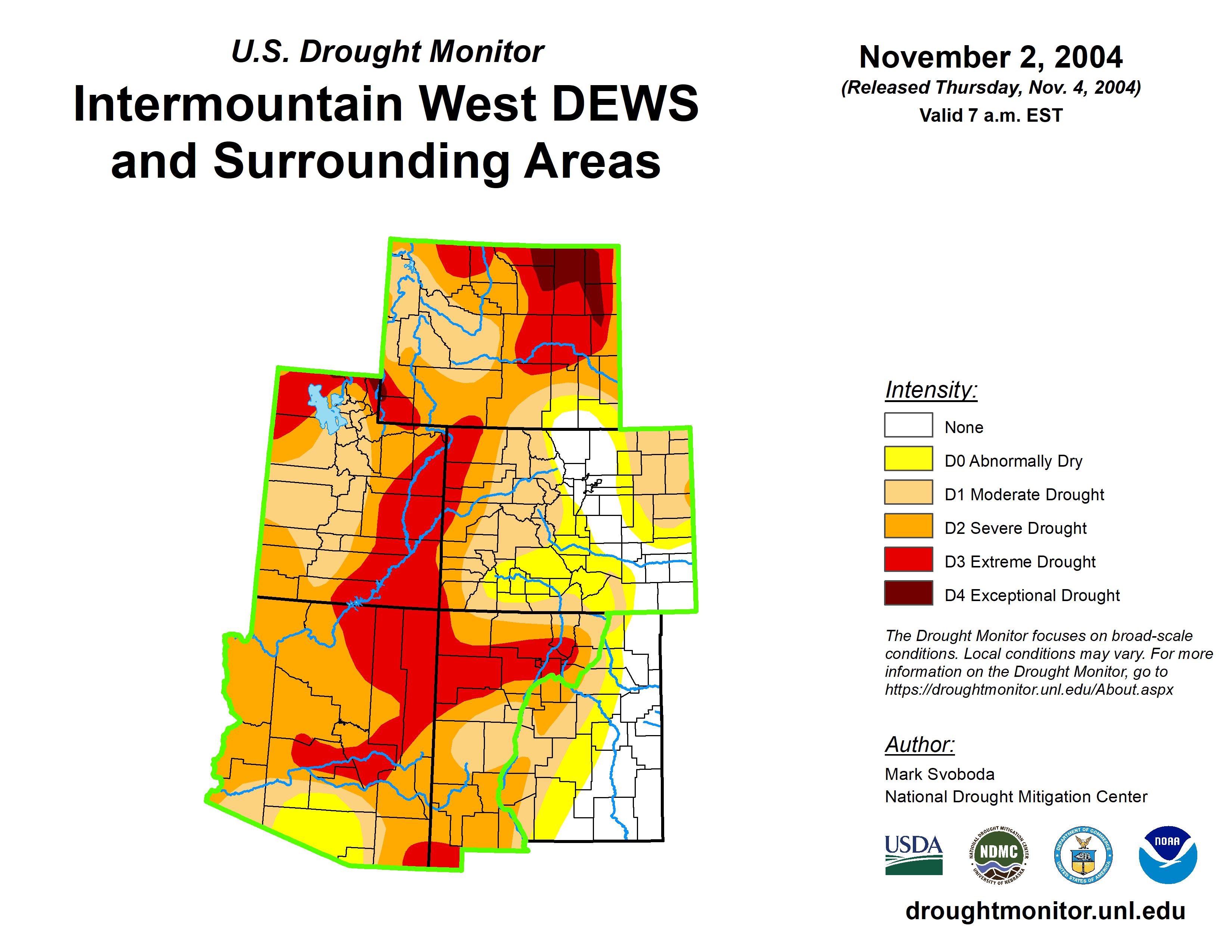 U.S. Drought Monitor

Intermountain West DEWS and Surrounding Areas

November 2, 2004
(Released Thursday, Nov. 4, 2004)
Valid 7 a.m. EST

Intensity:
None
D0 Abnormally Dry
D1 Moderate Drought
D2 Severe Drought
D3 Extreme Drought
D4 Exceptional Drought

The Drought Monitor focuses on broad-scale conditions. Local conditions may vary. For more information on the Drought Monitor, go to https://droughtmonitor.unl.edu/About.aspx

Author:
Mark Svoboda
National Drought Mitigation Center

USDA
NATIONAL DROUGHT MITIGATION CENTER NDMC UNIVERSITY OF NEBRASKA
DEPARTMENT OF COMMERCE UNITED STATES OF AMERICA
NOAA

droughtmonitor.unl.edu